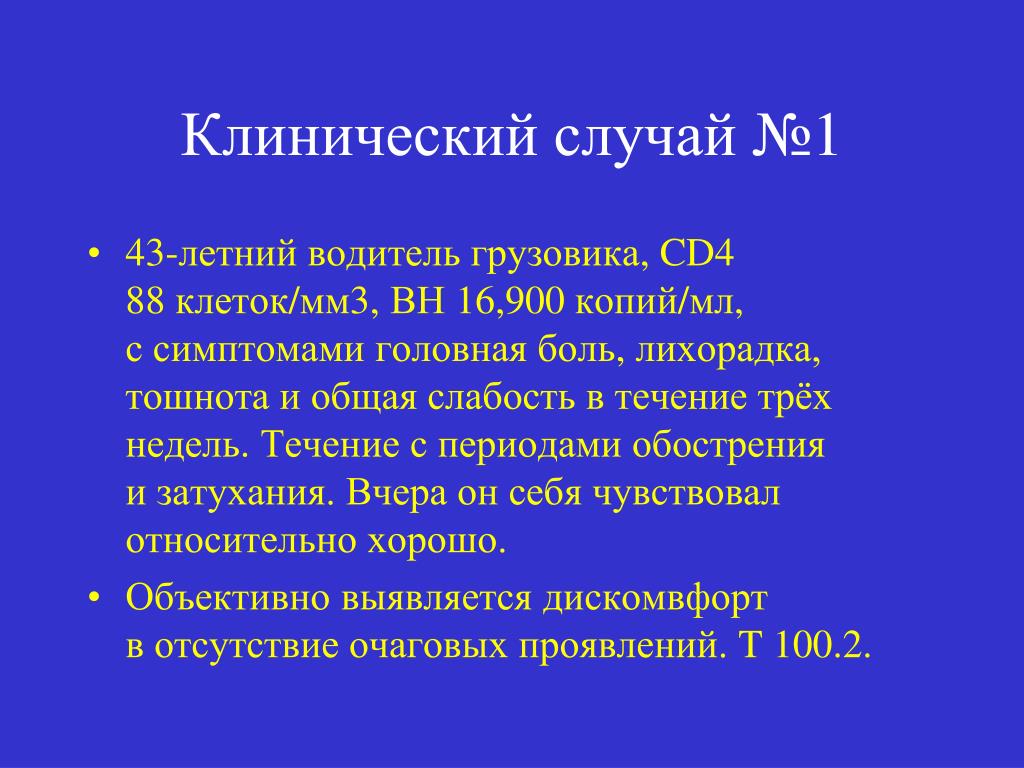 Клинический случай №1

• 43-летний водитель грузовика, CD4 88 клеток/мм3, ВН 16,900 копий/мл, с симптомами головная боль, лихорадка, тошнота и общая слабость в течение трёх недель. Течение с периодами обострения и затухания. Вчера он себя чувствовал относительно хорошо.

• Объективно выявляется дискомвфорт в отсутствие очаговых проявлений. Т 100.2.